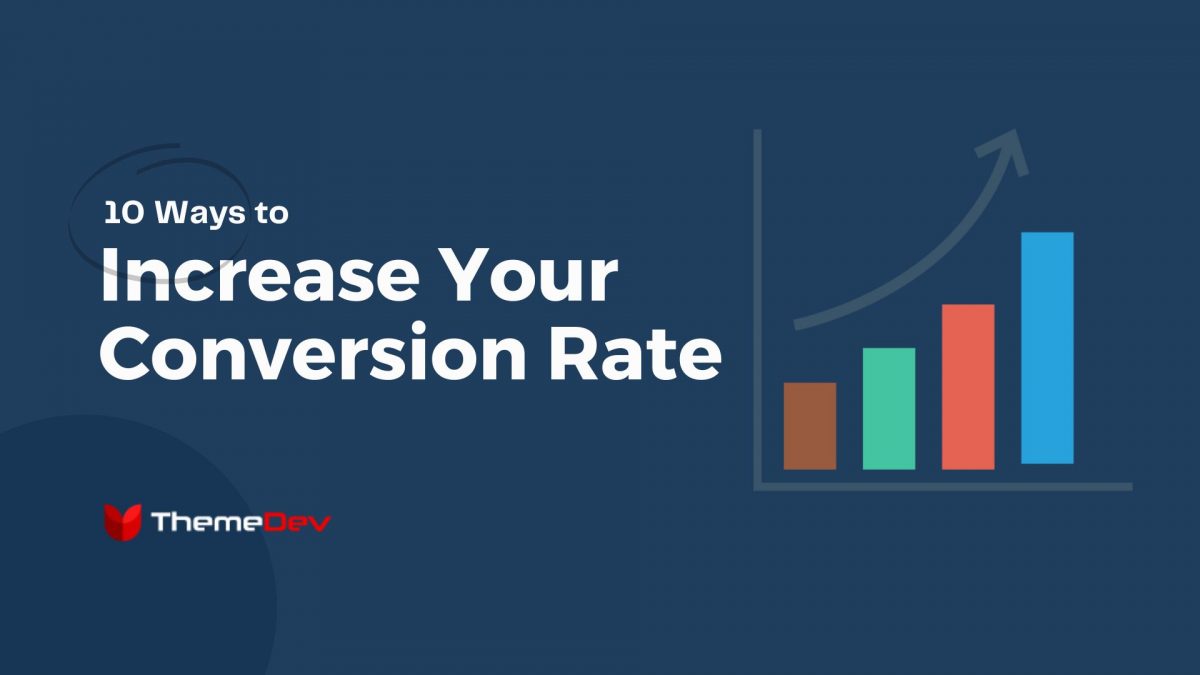 10 Ways to
Increase Your Conversion Rate

ThemeDev